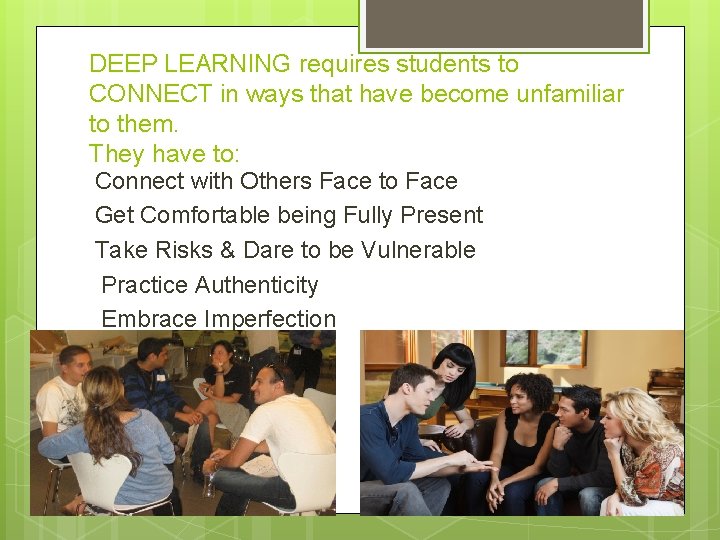 DEEP LEARNING requires students to CONNECT in ways that have become unfamiliar to them.
They have to:

Connect with Others Face to Face

Get Comfortable being Fully Present

Take Risks & Dare to be Vulnerable

Practice Authenticity

Embrace Imperfection